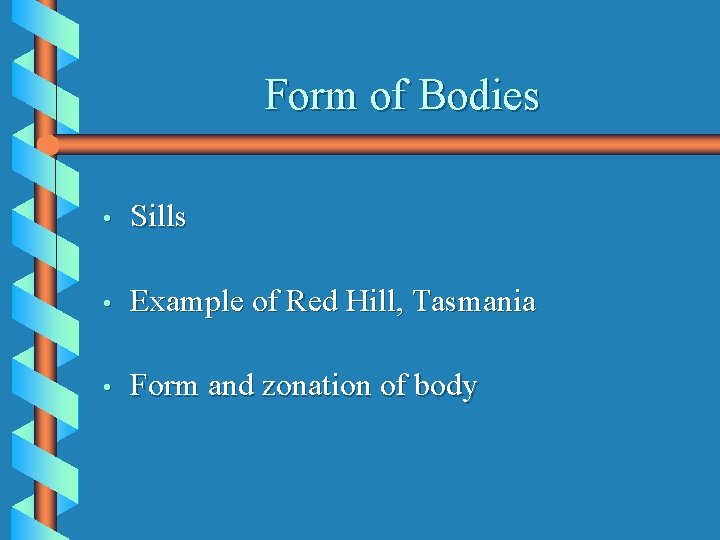 Form of Bodies

• Sills

• Example of Red Hill, Tasmania

• Form and zonation of body